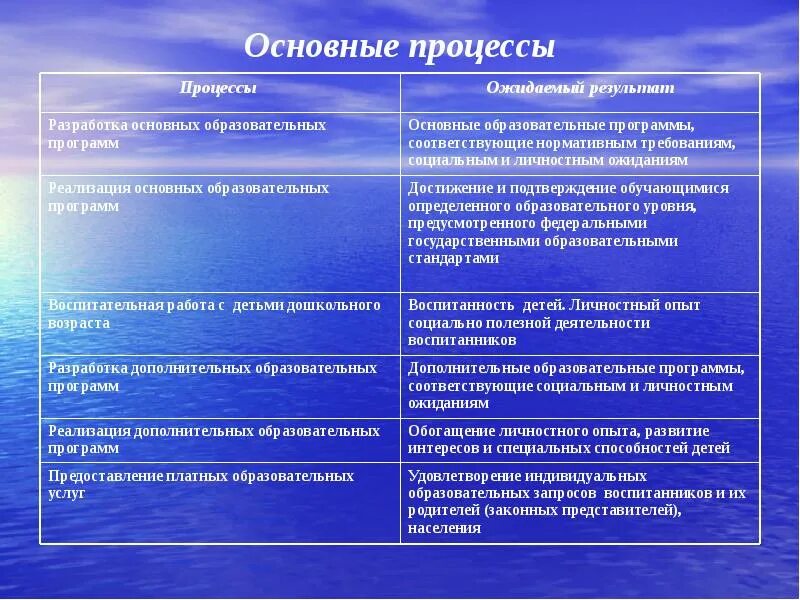 Основные процессы

| Процессы | Ожидаемый результат |
|---|---|
| Разработка основных образовательных программ | Основные образовательные программы, соответствующие нормативным требованиям, социальным и личностным ожиданиям |
| Реализация основных образовательных программ | Достижение и подтверждение обучающимися определенного образовательного уровня, предусмотренного федеральными государственными образовательными стандартами |
| Воспитательная работа с детьми дошкольного возраста | Воспитанность детей. Личностный опыт социально полезной деятельности воспитанников |
| Разработка дополнительных образовательных программ | Дополнительные образовательные программы, соответствующие социальным и личностным ожиданиям |
| Реализация дополнительных образовательных программ | Обогащение личностного опыта, развитие интересов и специальных способностей детей |
| Предоставление платных образовательных услуг | Удовлетворение индивидуальных образовательных запросов воспитанников и их родителей (законных представителей), населения |